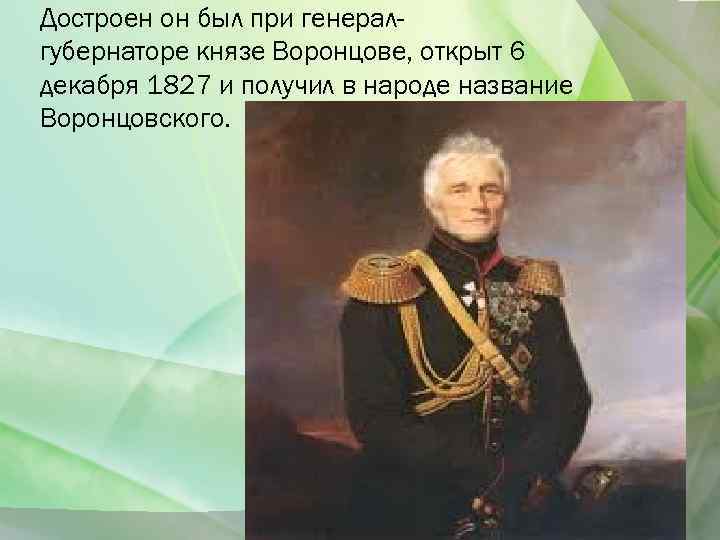 Достроен он был при генерал-губернаторе князе Воронцове, открыт 6 декабря 1827 и получил в народе название Воронцовского.